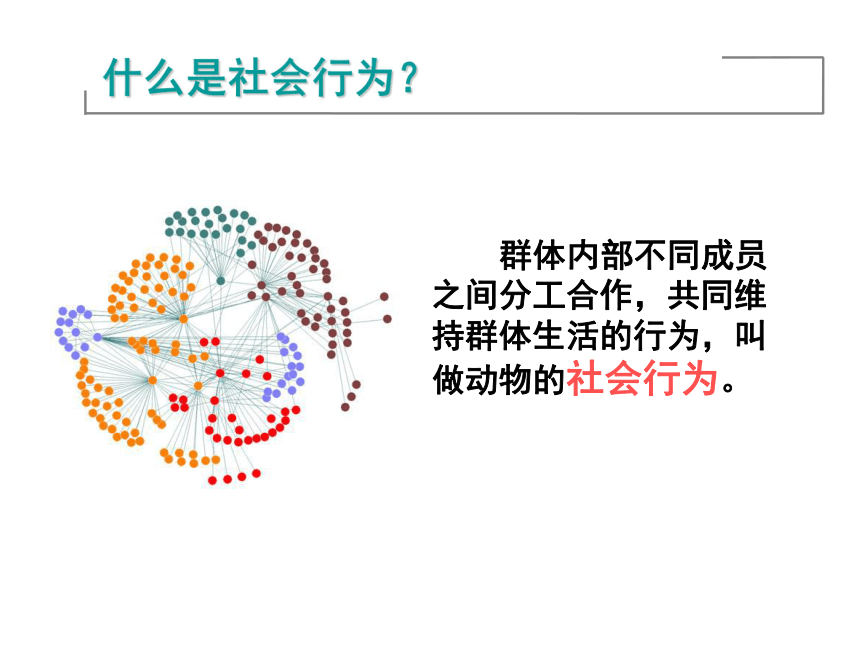 什么是社会行为？

群体内部不同成员之间分工合作，共同维持群体生活的行为，叫做动物的社会行为。